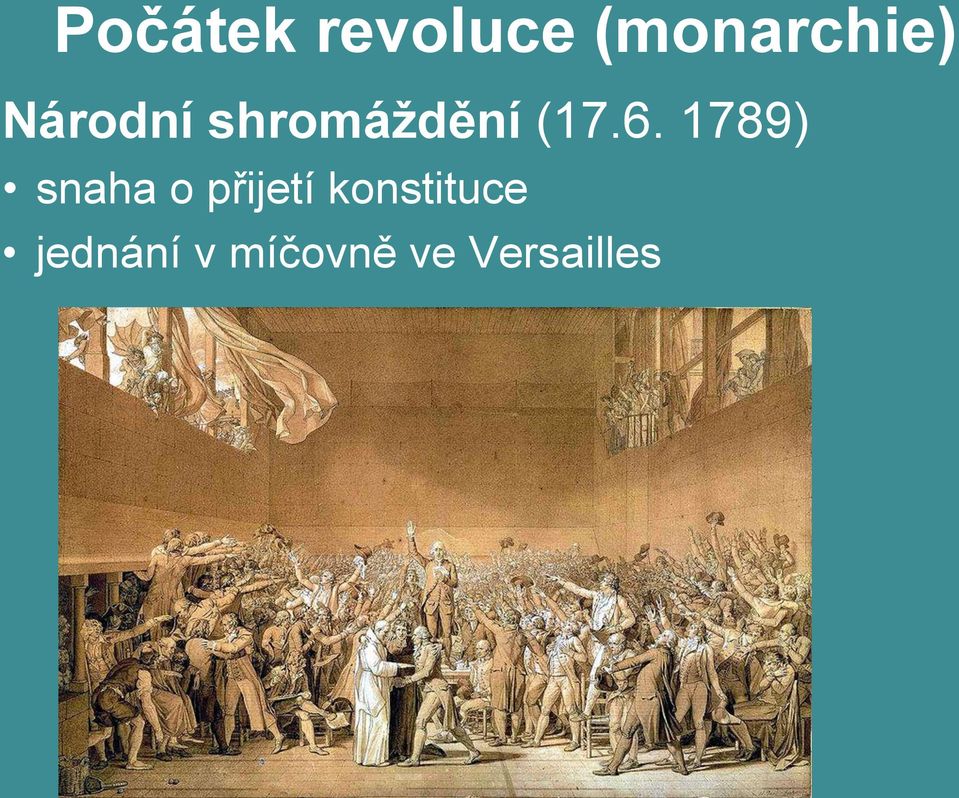 Počátek revoluce (monarchie)

Národní shromáždění (17.6. 1789)

• snaha o přijetí konstituce
• jednání v míčovně ve Versailles